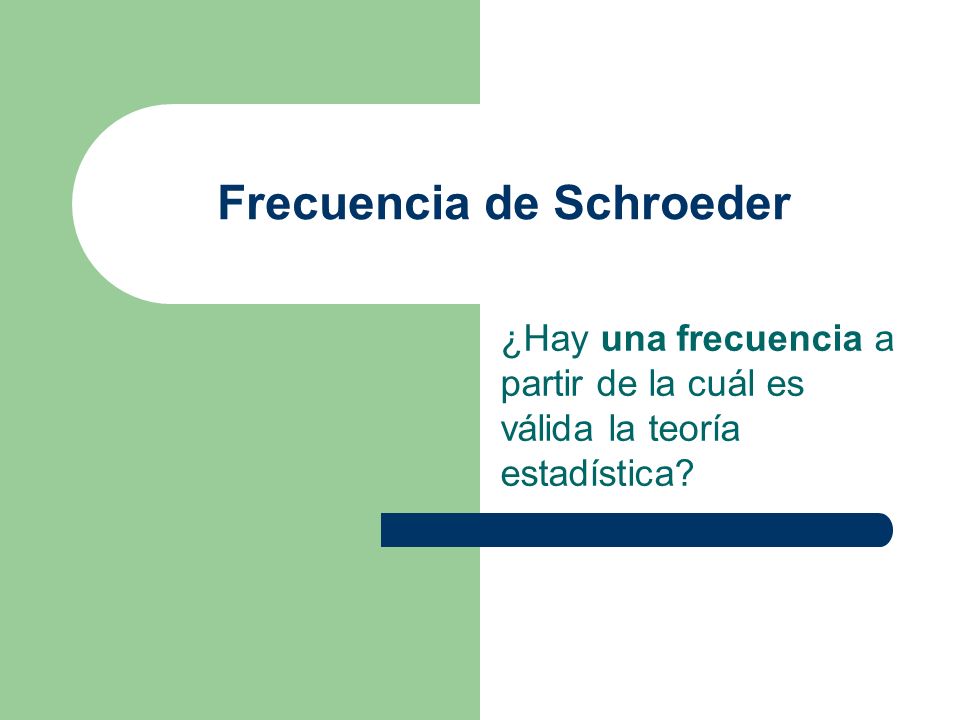 Frecuencia de Schroeder

¿Hay una frecuencia a partir de la cuál es válida la teoría estadística?